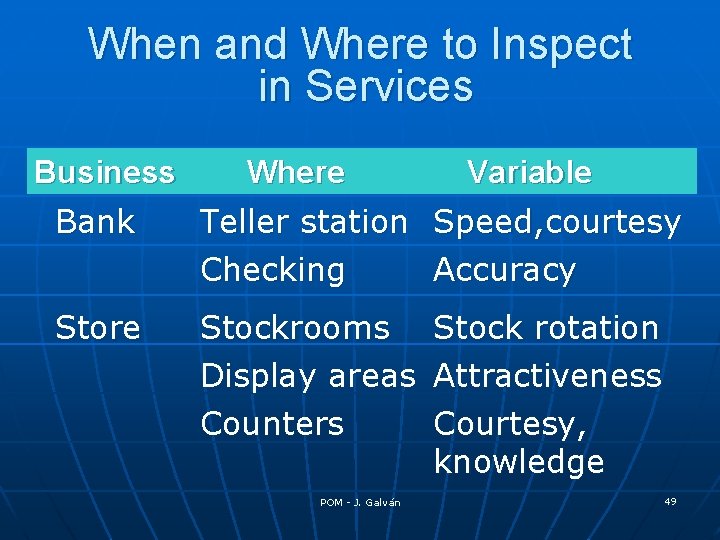 When and Where to Inspect in Services

| Business | Where | Variable |
|---|---|---|
| Bank | Teller station | Speed,courtesy |
| | Checking | Accuracy |
| Store | Stockrooms | Stock rotation |
| | Display areas | Attractiveness |
| | Counters | Courtesy, knowledge |

POM - J. Galván

49